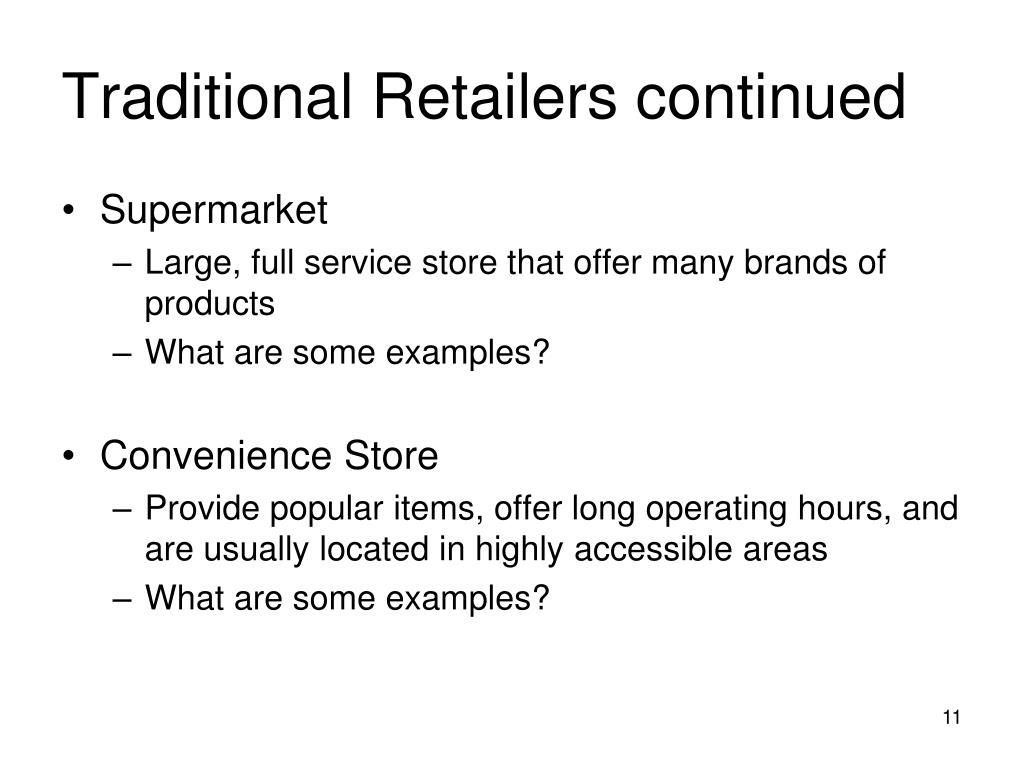 Traditional Retailers continued

• Supermarket
– Large, full service store that offer many brands of products
– What are some examples?

• Convenience Store
– Provide popular items, offer long operating hours, and are usually located in highly accessible areas
– What are some examples?

11